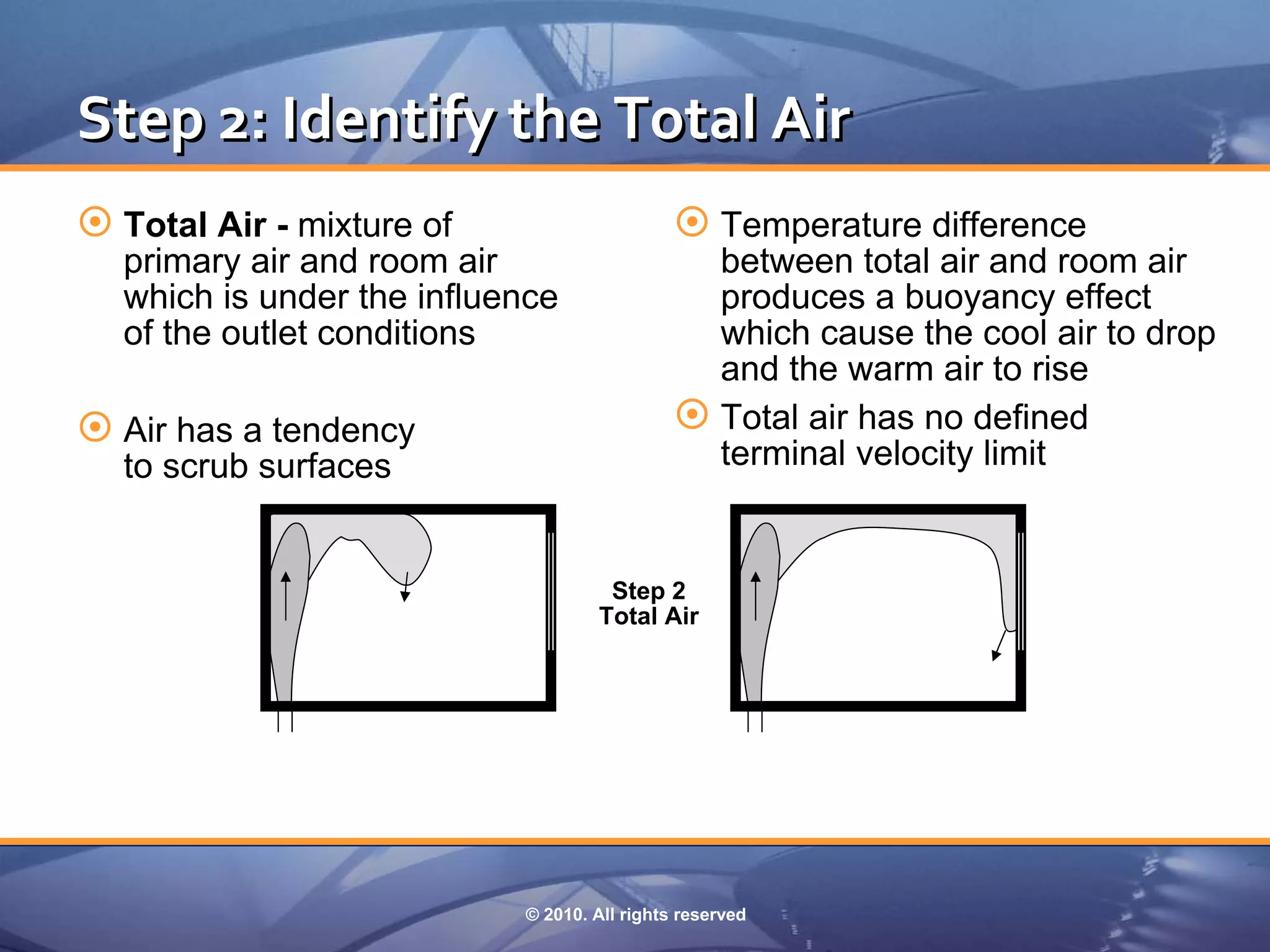 Step 2: Identify the Total Air

Total Air - mixture of primary air and room air which is under the influence of the outlet conditions

Air has a tendency to scrub surfaces

Temperature difference between total air and room air produces a buoyancy effect which cause the cool air to drop and the warm air to rise

Total air has no defined terminal velocity limit

Step 2
Total Air

© 2010. All rights reserved